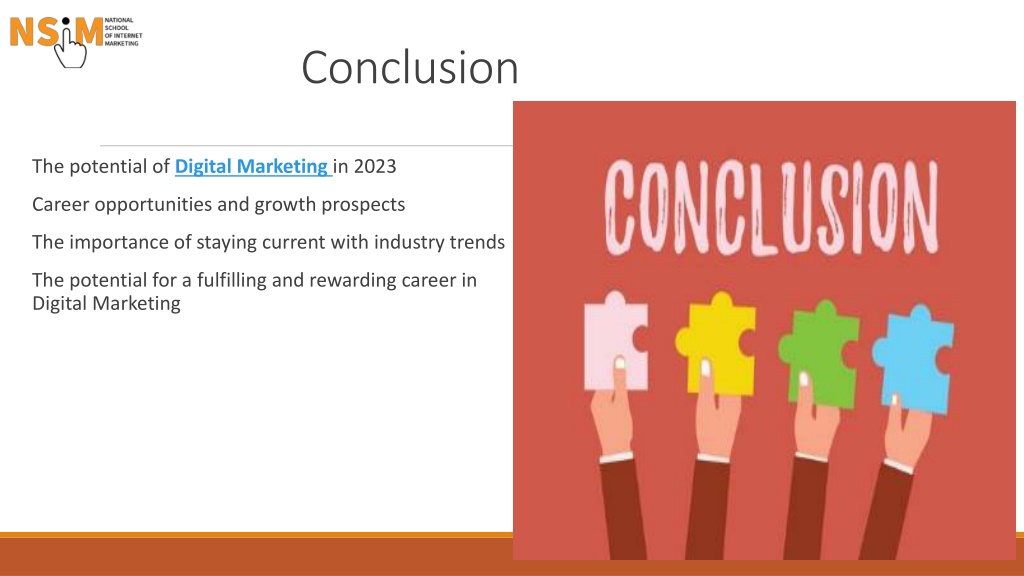 NSIM NATIONAL SCHOOL OF INTERNET MARKETING

Conclusion

The potential of Digital Marketing in 2023

Career opportunities and growth prospects

The importance of staying current with industry trends

The potential for a fulfilling and rewarding career in Digital Marketing

CONCLUSION